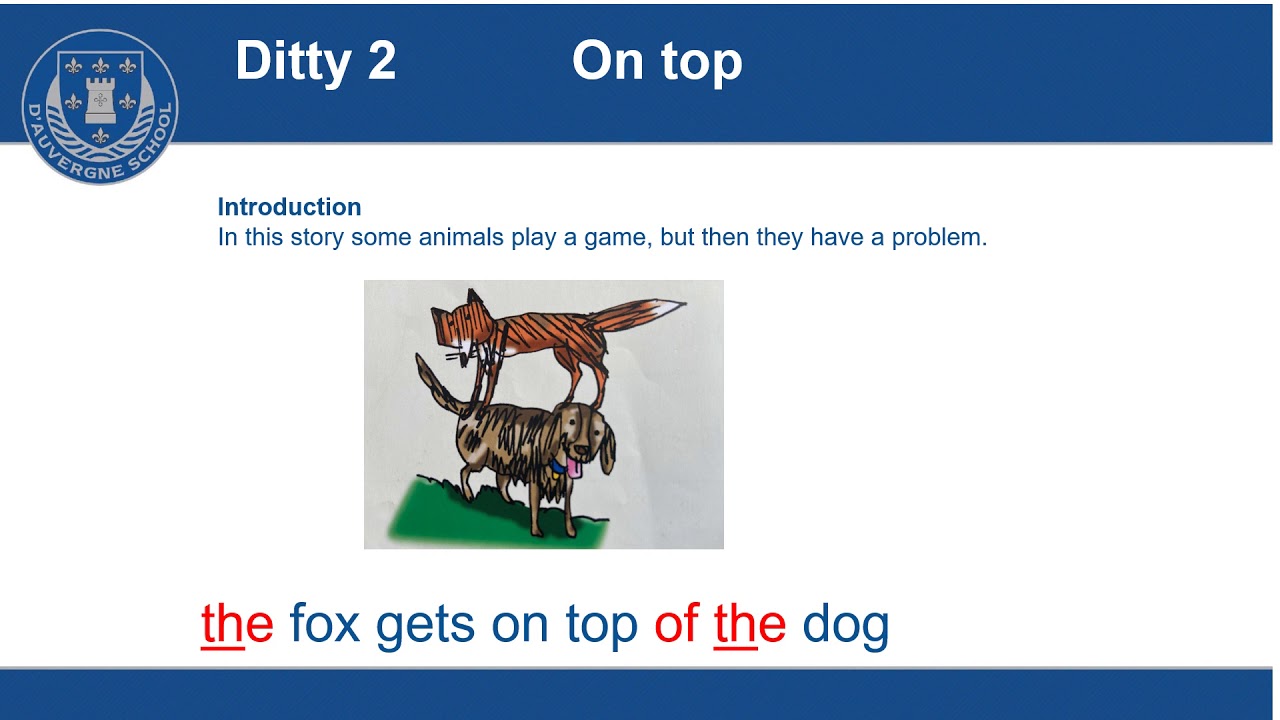 D'AUVERGNE SCHOOL

Ditty 2 On top

Introduction
In this story some animals play a game, but then they have a problem.

the fox gets on top of the dog